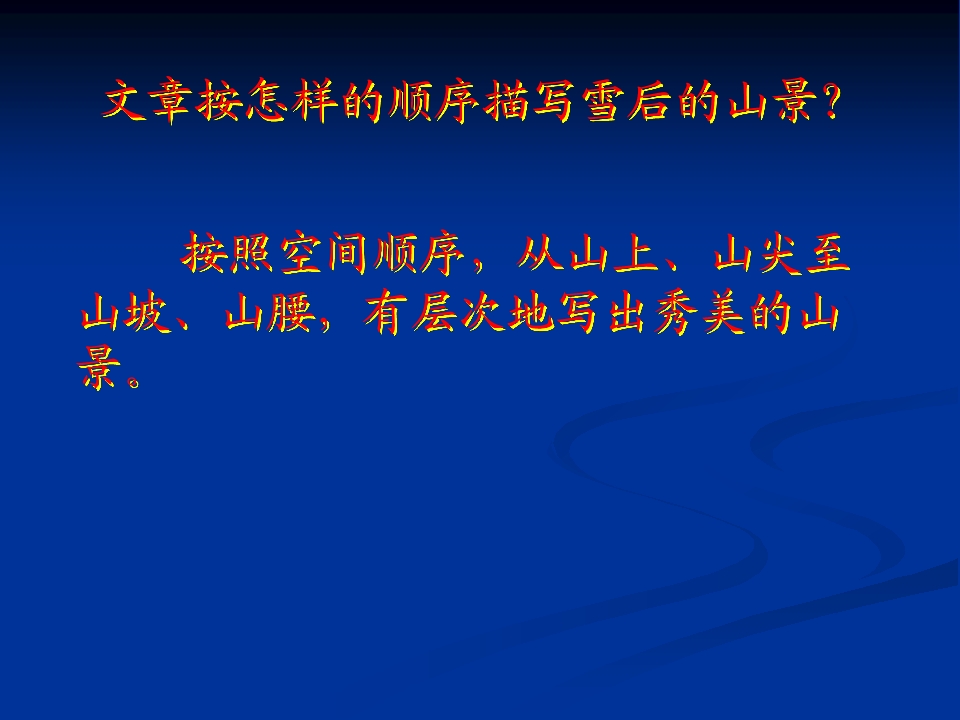 文章按怎样的顺序描写雪后的山景？

按照空间顺序，从山上、山尖至山坡、山腰，有层次地写出秀美的山景。